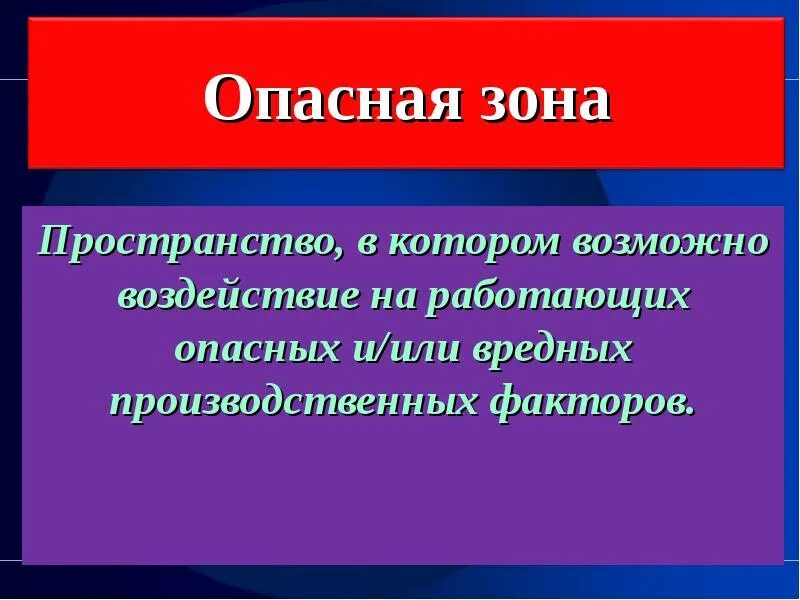 Опасная зона

Пространство, в котором возможно воздействие на работающих опасных и/или вредных производственных факторов.